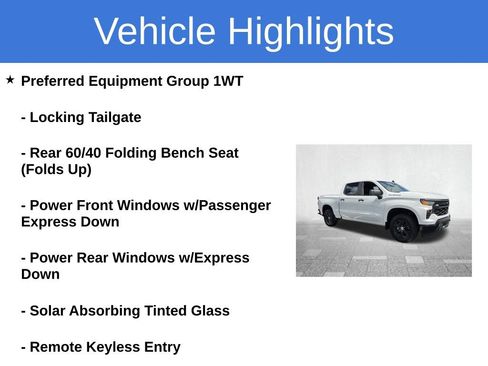 Vehicle Highlights

★ Preferred Equipment Group 1WT

- Locking Tailgate

- Rear 60/40 Folding Bench Seat (Folds Up)

- Power Front Windows w/Passenger Express Down

- Power Rear Windows w/Express Down

- Solar Absorbing Tinted Glass

- Remote Keyless Entry